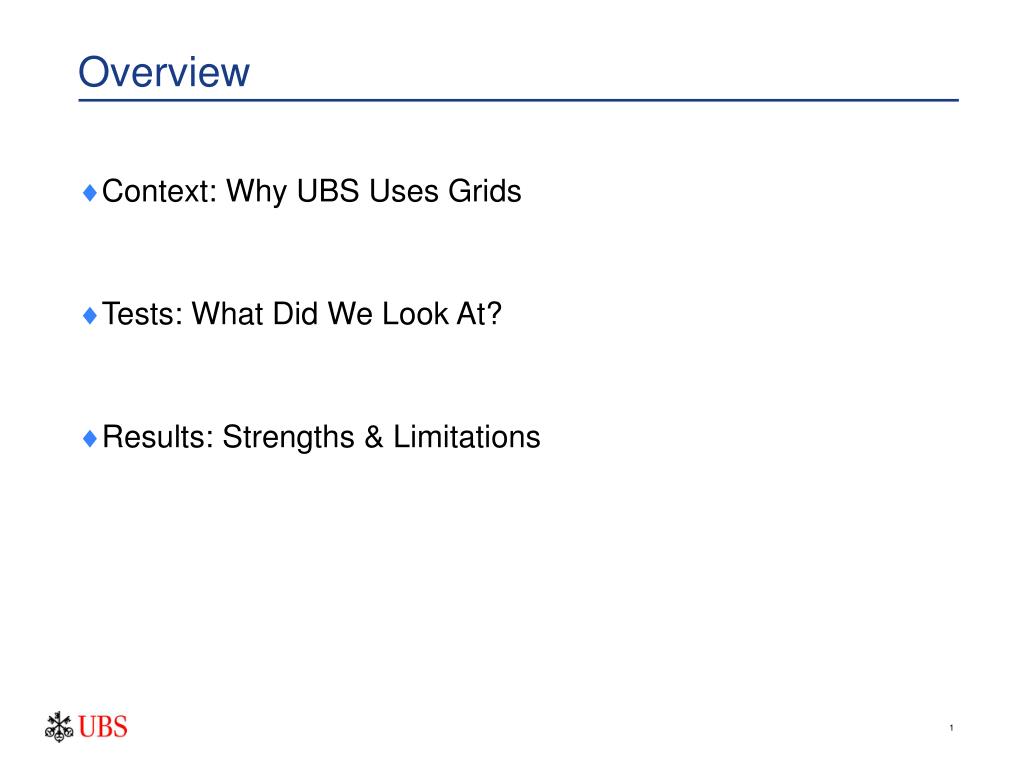 Overview

♦ Context: Why UBS Uses Grids

♦ Tests: What Did We Look At?

♦ Results: Strengths & Limitations

UBS

1